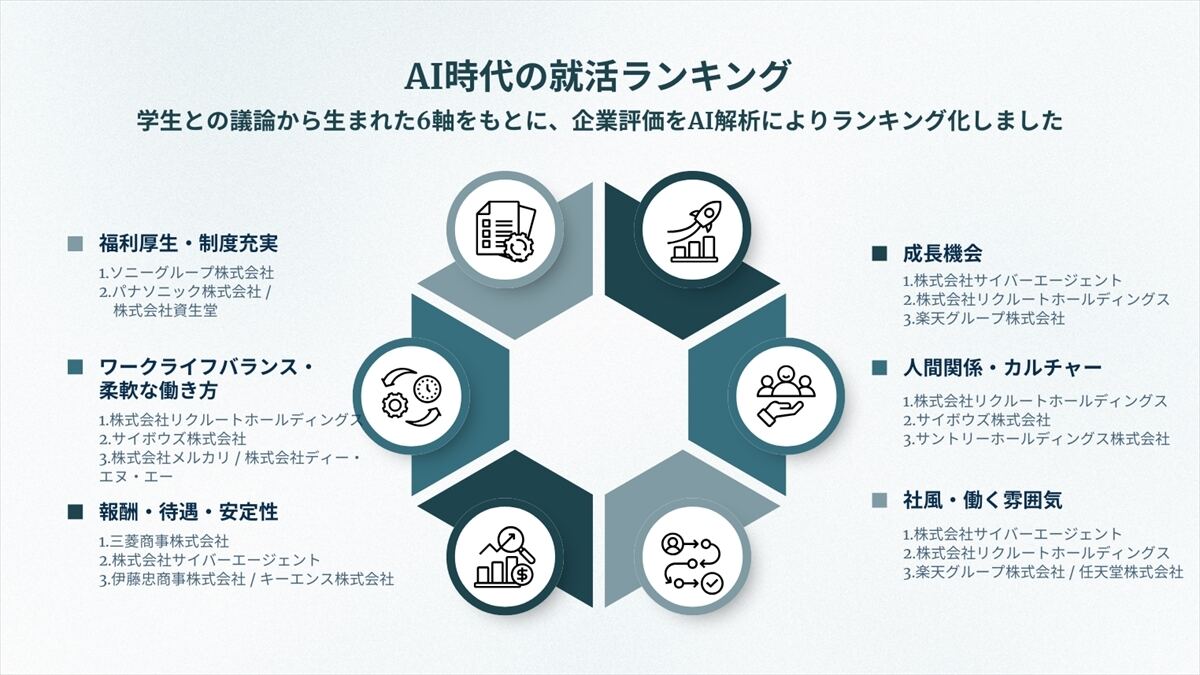 AI時代の就活ランキング

学生との議論から生まれた6軸をもとに、企業評価をAI解析によりランキング化しました

福利厚生・制度充実

1.ソニーグループ株式会社
2.パナソニック株式会社 / 株式会社資生堂

ワークライフバランス・柔軟な働き方

1.株式会社リクルートホールディングス
2.サイボウズ株式会社
3.株式会社メルカリ / 株式会社ディー・エヌ・エー

報酬・待遇・安定性

1.三菱商事株式会社
2.株式会社サイバーエージェント
3.伊藤忠商事株式会社 / キーエンス株式会社

成長機会

1.株式会社サイバーエージェント
2.株式会社リクルートホールディングス
3.楽天グループ株式会社

人間関係・カルチャー

1.株式会社リクルートホールディングス
2.サイボウズ株式会社
3.サントリーホールディングス株式会社

社風・働く雰囲気

1.株式会社サイバーエージェント
2.株式会社リクルートホールディングス
3.楽天グループ株式会社 / 任天堂株式会社